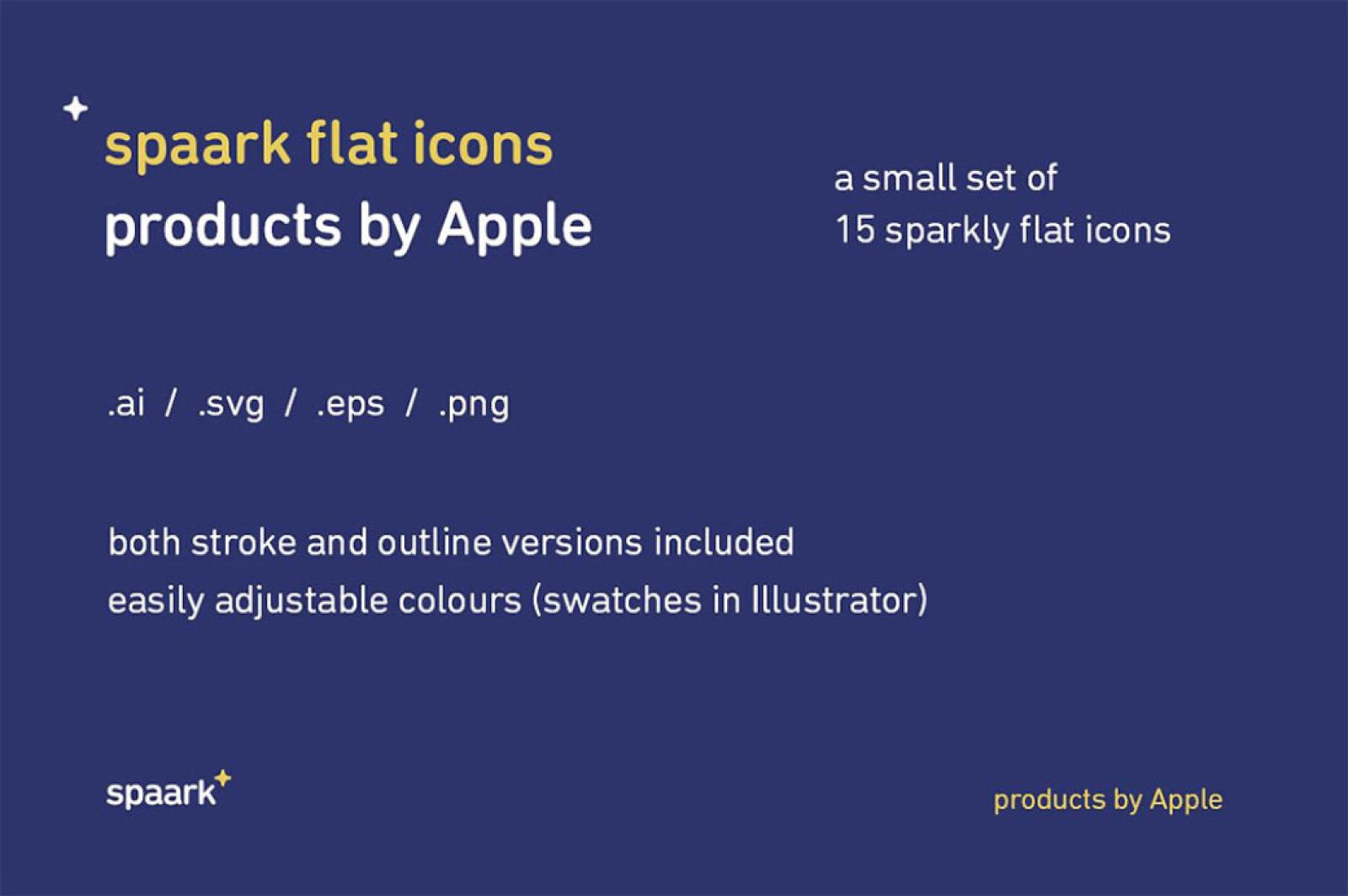 spaark flat icons
products by Apple

a small set of
15 sparkly flat icons

.ai / .svg / .eps / .png

both stroke and outline versions included
easily adjustable colours (swatches in Illustrator)

spaark

products by Apple